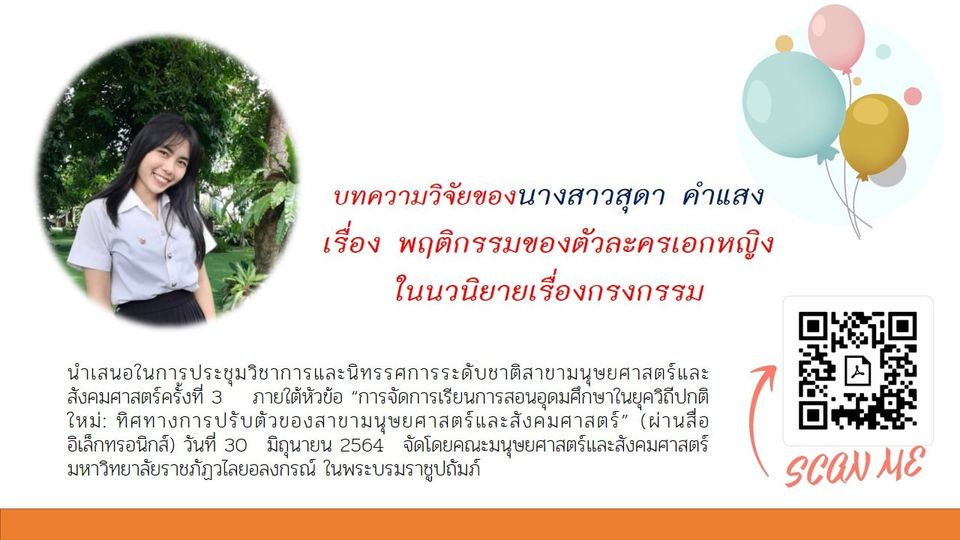 บทความวิจัยของนางสาวสุดา คำแสง
เรื่อง พฤติกรรมของตัวละครเอกหญิง ในนวนิยายเรื่องกรงกรรม

นำเสนอในการประชุมวิชาการและนิทรรศการระดับชาติสาขามนุษยศาสตร์และสังคมศาสตร์ครั้งที่ 3 ภายใต้หัวข้อ "การจัดการเรียนการสอนอุดมศึกษาในยุควิถีปกติใหม่: ทิศทางการปรับตัวของสาขามนุษยศาสตร์และสังคมศาสตร์" (ผ่านสื่ออิเล็กทรอนิกส์) วันที่ 30 มิถุนายน 2564 จัดโดยคณะมนุษยศาสตร์และสังคมศาสตร์ มหาวิทยาลัยราชภัฏวไลยอลงกรณ์ ในพระบรมราชูปถัมภ์

SCAN ME